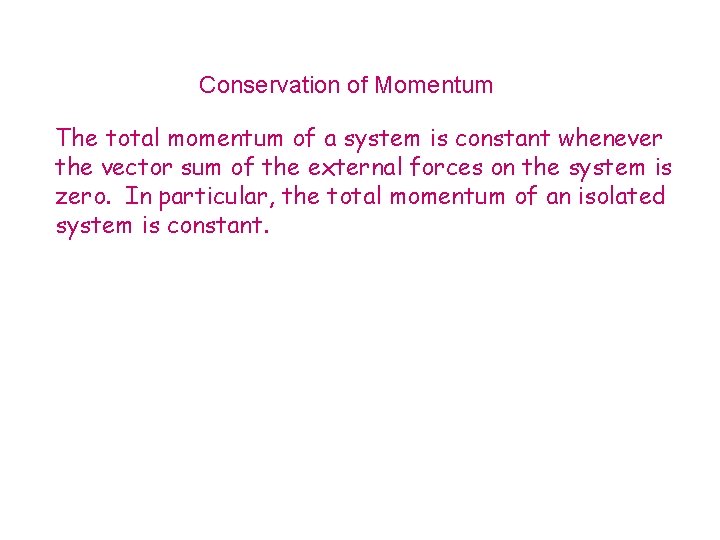 Conservation of Momentum

The total momentum of a system is constant whenever the vector sum of the external forces on the system is zero. In particular, the total momentum of an isolated system is constant.